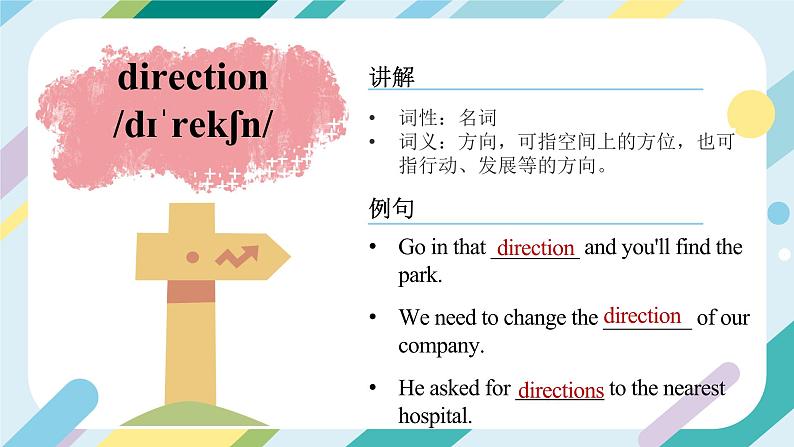 direction
/dɪˈrekʃn/

讲解

• 词性：名词
• 词义：方向，可指空间上的方位，也可指行动、发展等的方向。

例句

• Go in that direction and you'll find the park.

• We need to change the direction of our company.

• He asked for directions to the nearest hospital.